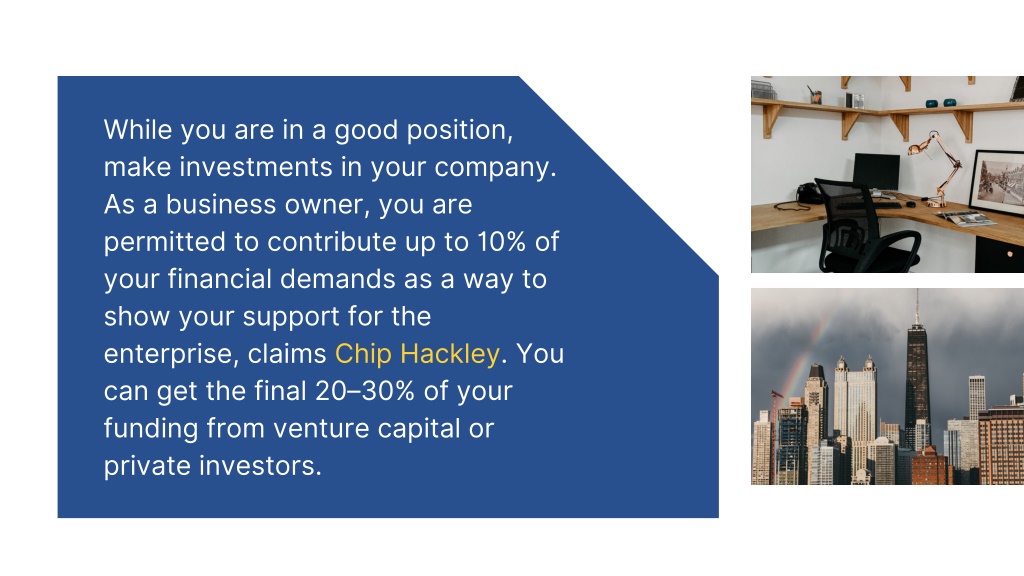 While you are in a good position, make investments in your company. As a business owner, you are permitted to contribute up to 10% of your financial demands as a way to show your support for the enterprise, claims Chip Hackley. You can get the final 20–30% of your funding from venture capital or private investors.